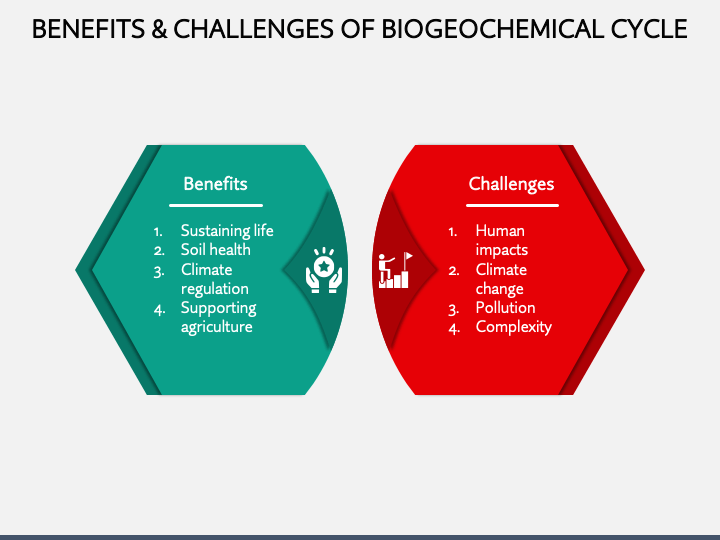 BENEFITS & CHALLENGES OF BIOGEOCHEMICAL CYCLE

Benefits

1. Sustaining life
2. Soil health
3. Climate regulation
4. Supporting agriculture

Challenges

1. Human impacts
2. Climate change
3. Pollution
4. Complexity